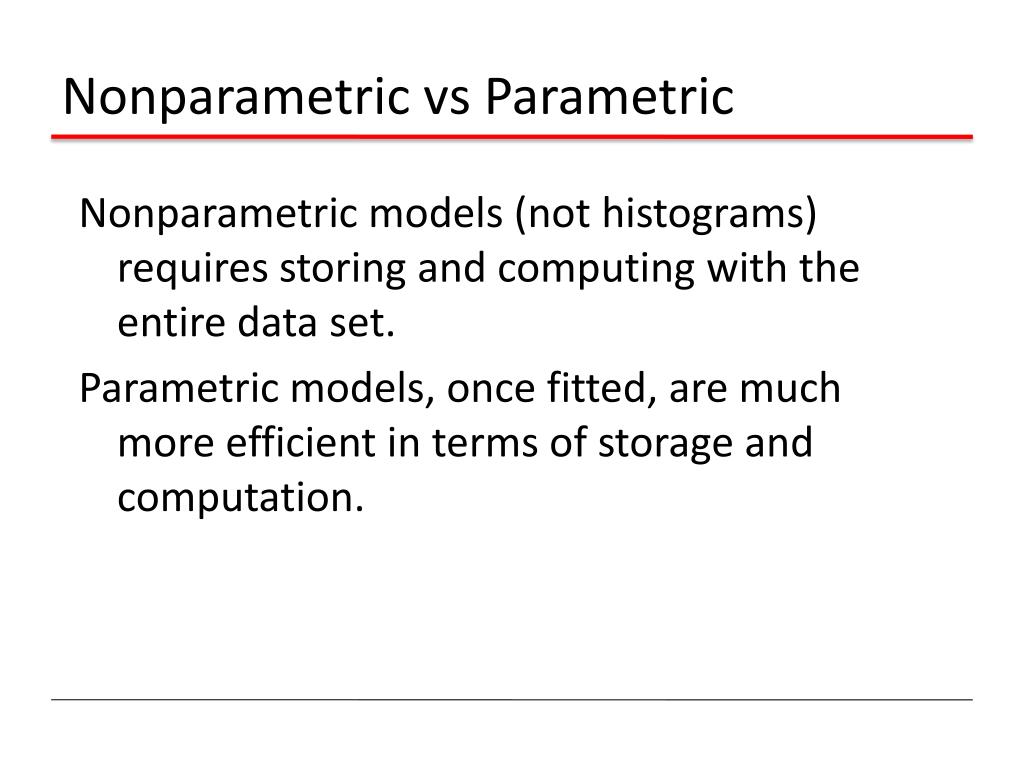 Nonparametric vs Parametric

Nonparametric models (not histograms) requires storing and computing with the entire data set.

Parametric models, once fitted, are much more efficient in terms of storage and computation.